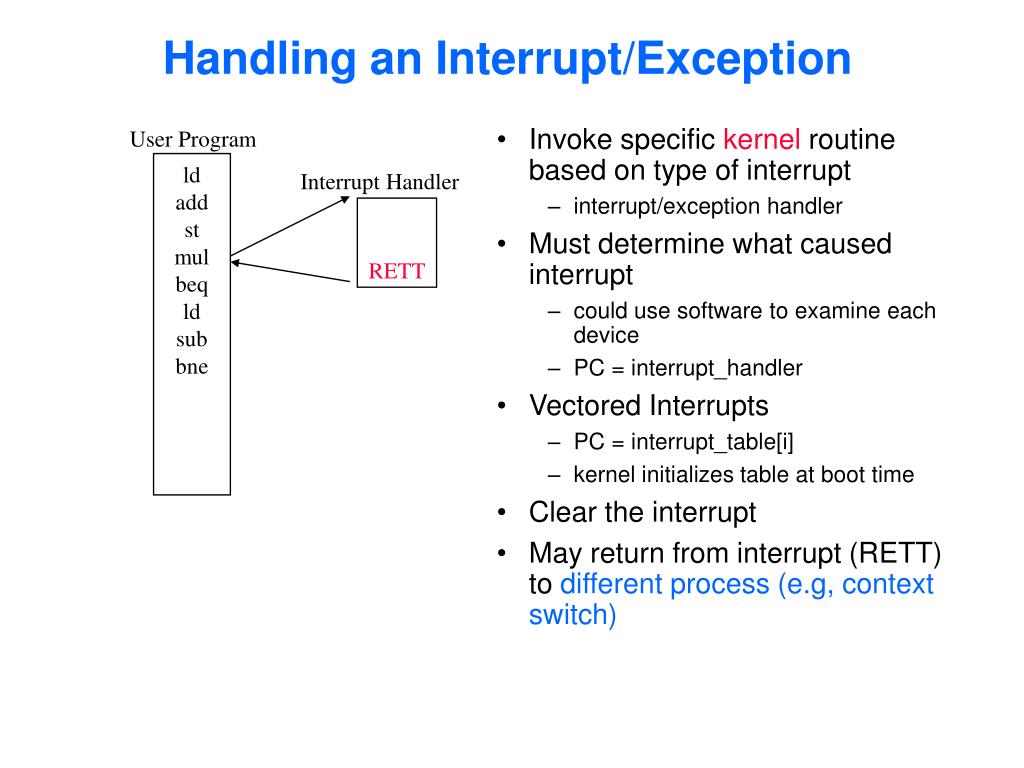 Handling an Interrupt/Exception

User Program

ld
add
st
mul
beq
ld
sub
bne

Interrupt Handler

RETT

• Invoke specific kernel routine based on type of interrupt
– interrupt/exception handler
• Must determine what caused interrupt
– could use software to examine each device
– PC = interrupt_handler
• Vectored Interrupts
– PC = interrupt_table[i]
– kernel initializes table at boot time
• Clear the interrupt
• May return from interrupt (RETT) to different process (e.g, context switch)